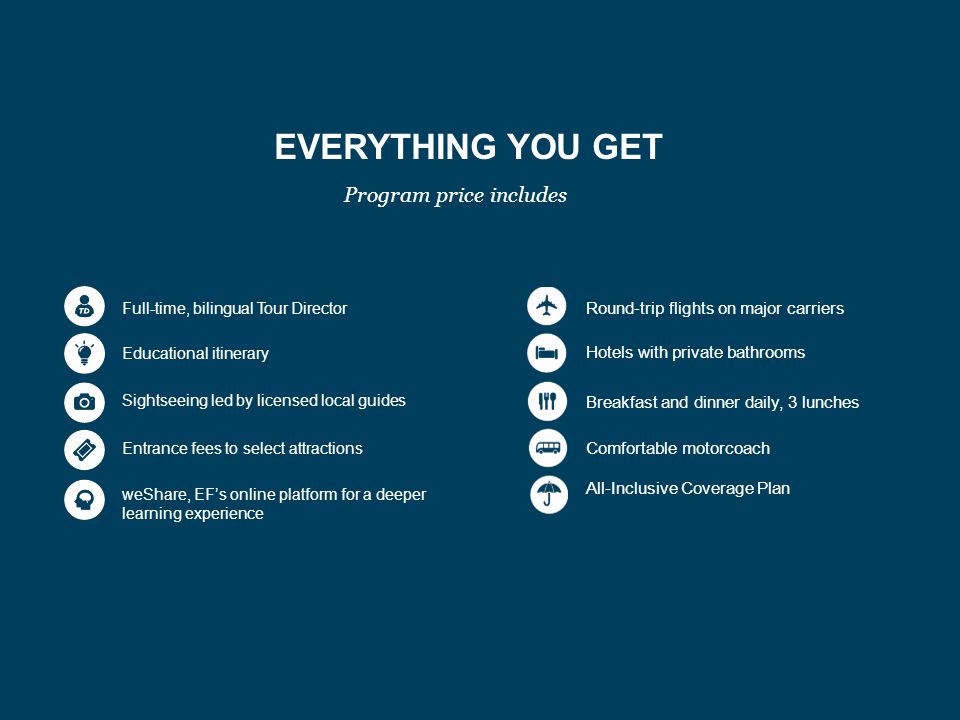 EVERYTHING YOU GET

Program price includes

TD

Full-time, bilingual Tour Director

Educational itinerary

Sightseeing led by licensed local guides

Entrance fees to select attractions

weShare, EF's online platform for a deeper learning experience

Round-trip flights on major carriers

Hotels with private bathrooms

Breakfast and dinner daily, 3 lunches

Comfortable motorcoach

All-Inclusive Coverage Plan